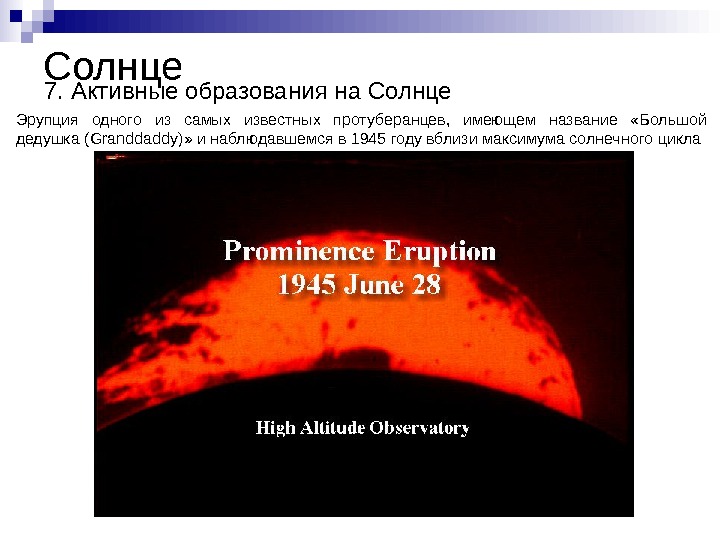 Солнце
7. Активные образования на Солнце

Эрупция одного из самых известных протуберанцев, имеющем название «Большой дедушка (Granddaddy)» и наблюдавшемся в 1945 году вблизи максимума солнечного цикла

Prominence Eruption
1945 June 28

High Altitude Observatory